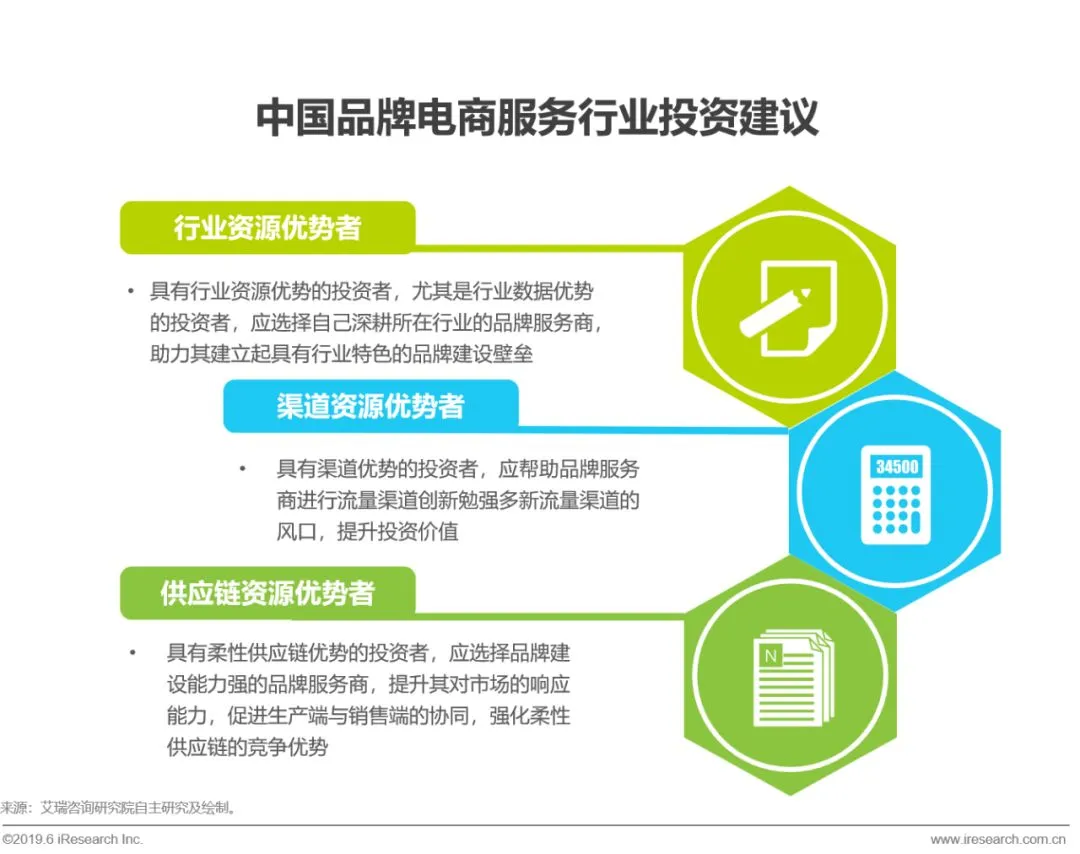 中国品牌电商服务行业投资建议

行业资源优势者

• 具有行业资源优势的投资者，尤其是行业数据优势的投资者，应选择自己深耕所在行业的品牌服务商，助力其建立起具有行业特色的品牌建设壁垒

渠道资源优势者

• 具有渠道优势的投资者，应帮助品牌服务商进行流量渠道创新勉强多新流量渠道的风口，提升投资价值

34500

供应链资源优势者

• 具有柔性供应链优势的投资者，应选择品牌建设能力强的品牌服务商，提升其对市场的响应能力，促进生产端与销售端的协同，强化柔性供应链的竞争优势

N

来源：艾瑞咨询研究院自主研究及绘制。

©2019.6 iResearch Inc.

www.iresearch.com.cn